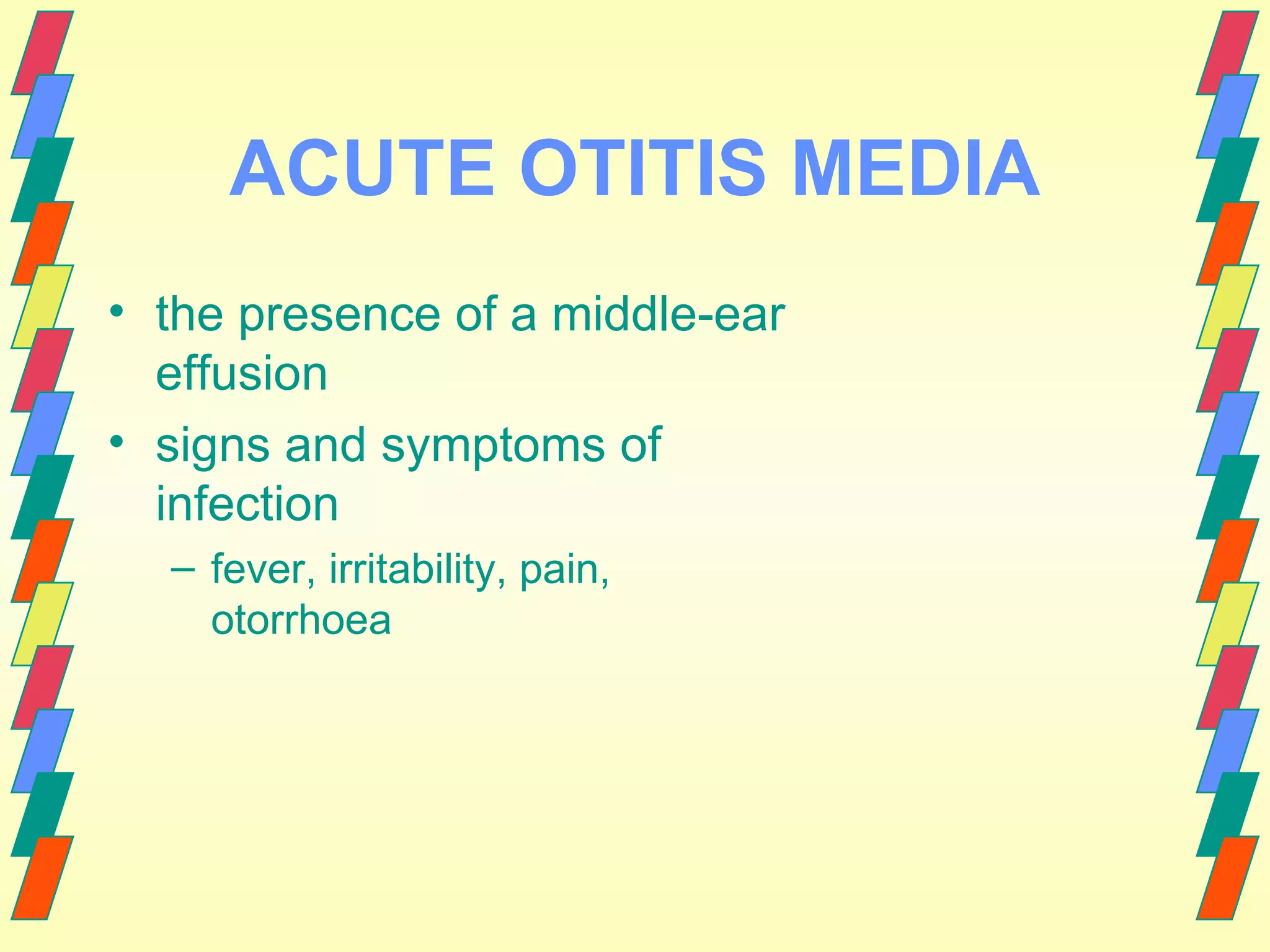 ACUTE OTITIS MEDIA

• the presence of a middle-ear effusion
• signs and symptoms of infection
– fever, irritability, pain, otorrhoea